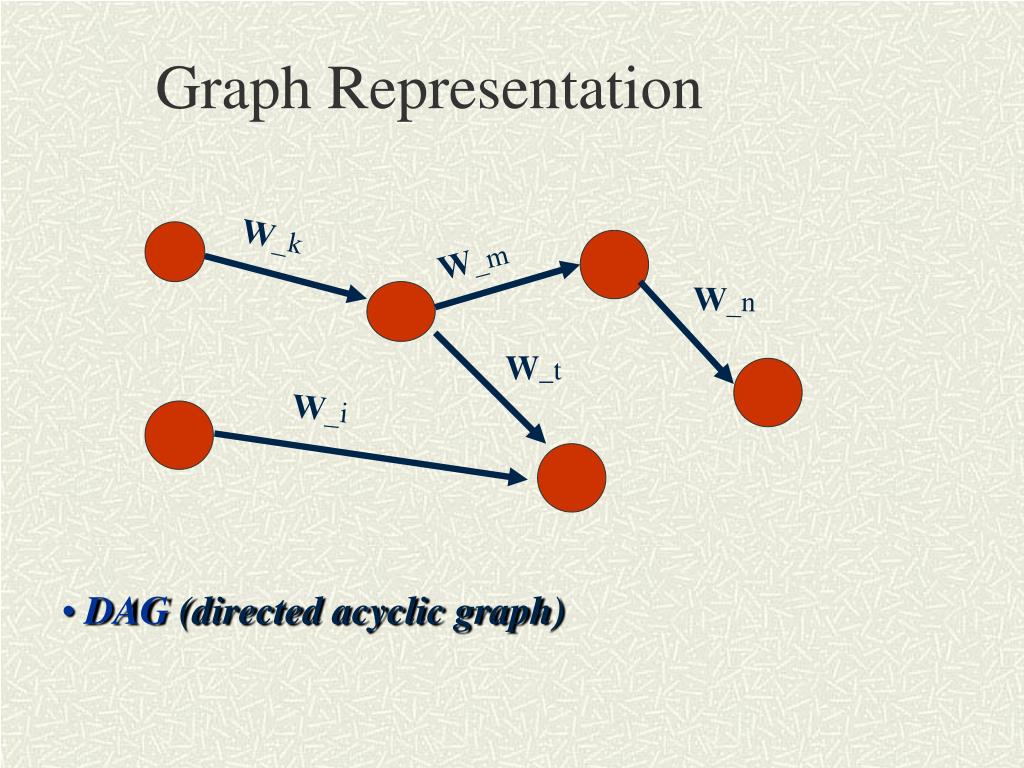 Graph Representation

W_k

W_m

W_n

W_t

W_i

• DAG (directed acyclic graph)